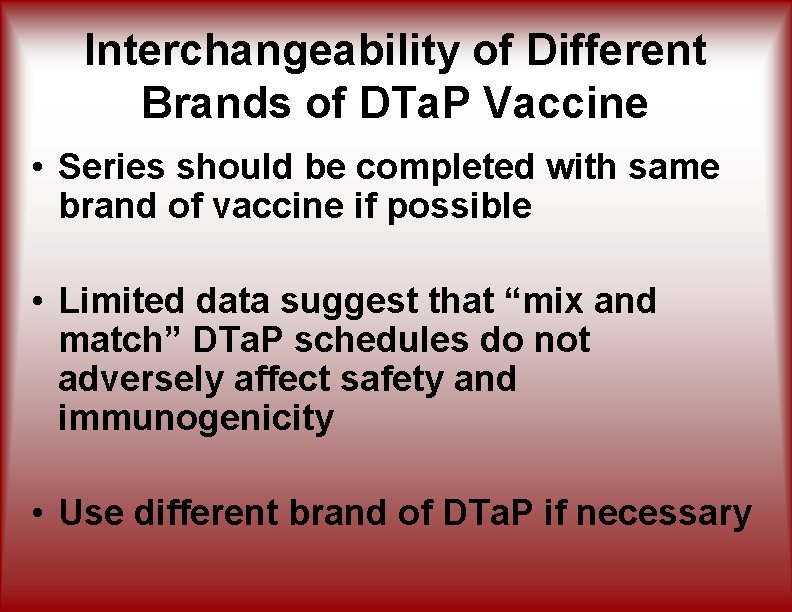 Interchangeability of Different Brands of DTaP Vaccine

• Series should be completed with same brand of vaccine if possible

• Limited data suggest that “mix and match” DTaP schedules do not adversely affect safety and immunogenicity

• Use different brand of DTaP if necessary